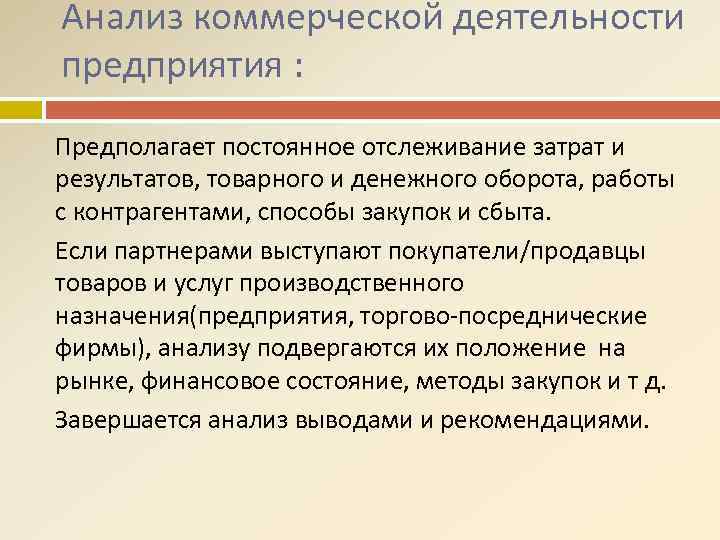 Анализ коммерческой деятельности предприятия :

Предполагает постоянное отслеживание затрат и результатов, товарного и денежного оборота, работы с контрагентами, способы закупок и сбыта.

Если партнерами выступают покупатели/продавцы товаров и услуг производственного назначения(предприятия, торгово-посреднические фирмы), анализу подвергаются их положение на рынке, финансовое состояние, методы закупок и т д.

Завершается анализ выводами и рекомендациями.